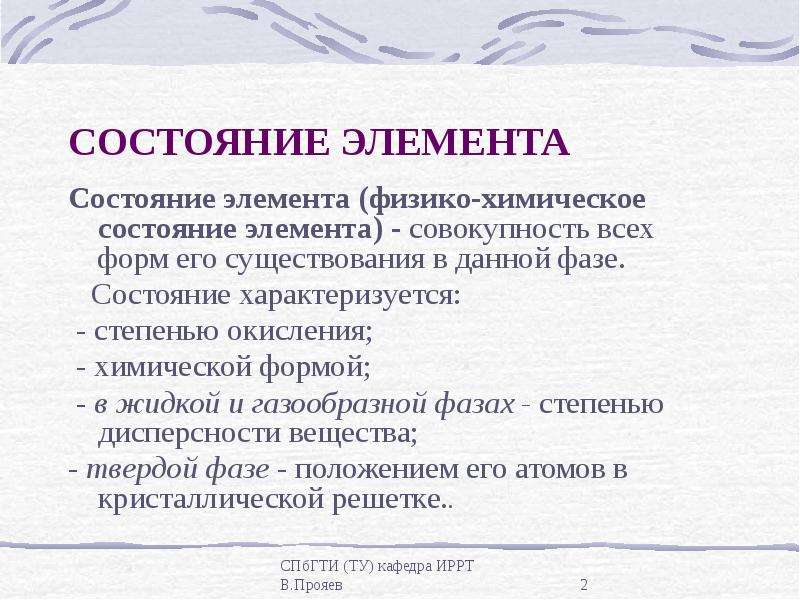 СОСТОЯНИЕ ЭЛЕМЕНТА

Состояние элемента (физико-химическое состояние элемента) - совокупность всех форм его существования в данной фазе.

Состояние характеризуется:

- степенью окисления;

- химической формой;

- в жидкой и газообразной фазах - степенью дисперсности вещества;

- твердой фазе - положением его атомов в кристаллической решетке..

СПбГТИ (ТУ) кафедра ИРРТ
В.Прояев

2